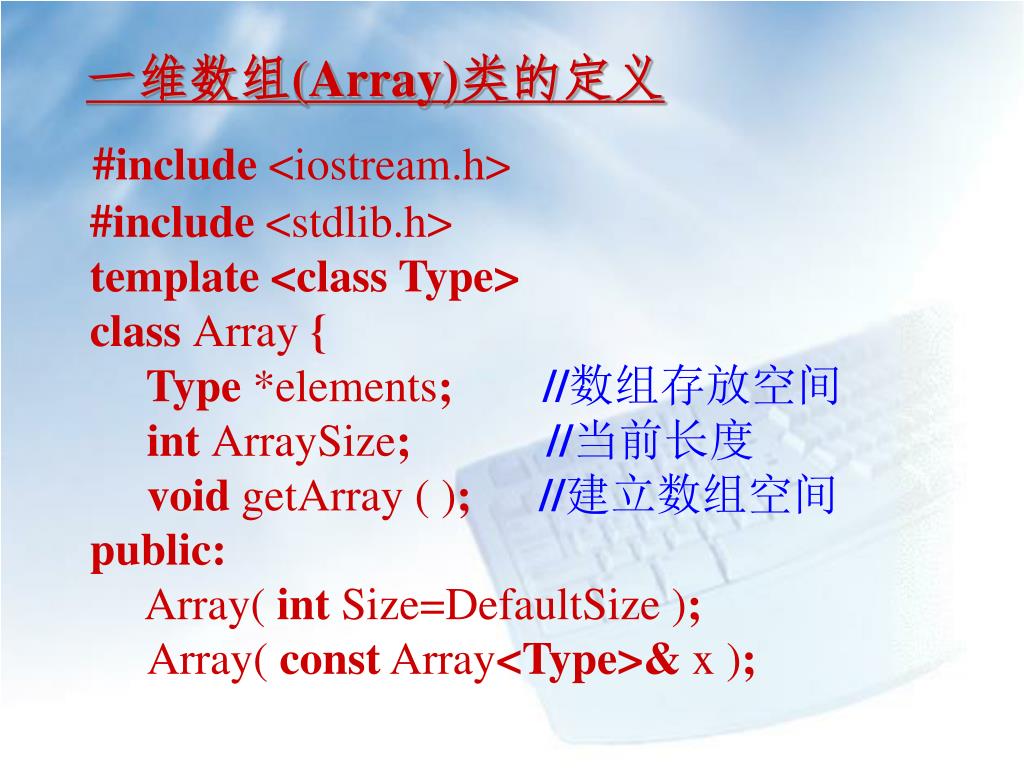 一维数组(Array)类的定义

#include <iostream.h>
#include <stdlib.h>
template <class Type>
class Array {
Type *elements; //数组存放空间
int ArraySize; //当前长度
void getArray ( ); //建立数组空间
public:
Array( int Size=DefaultSize );
Array( const Array<Type>& x );